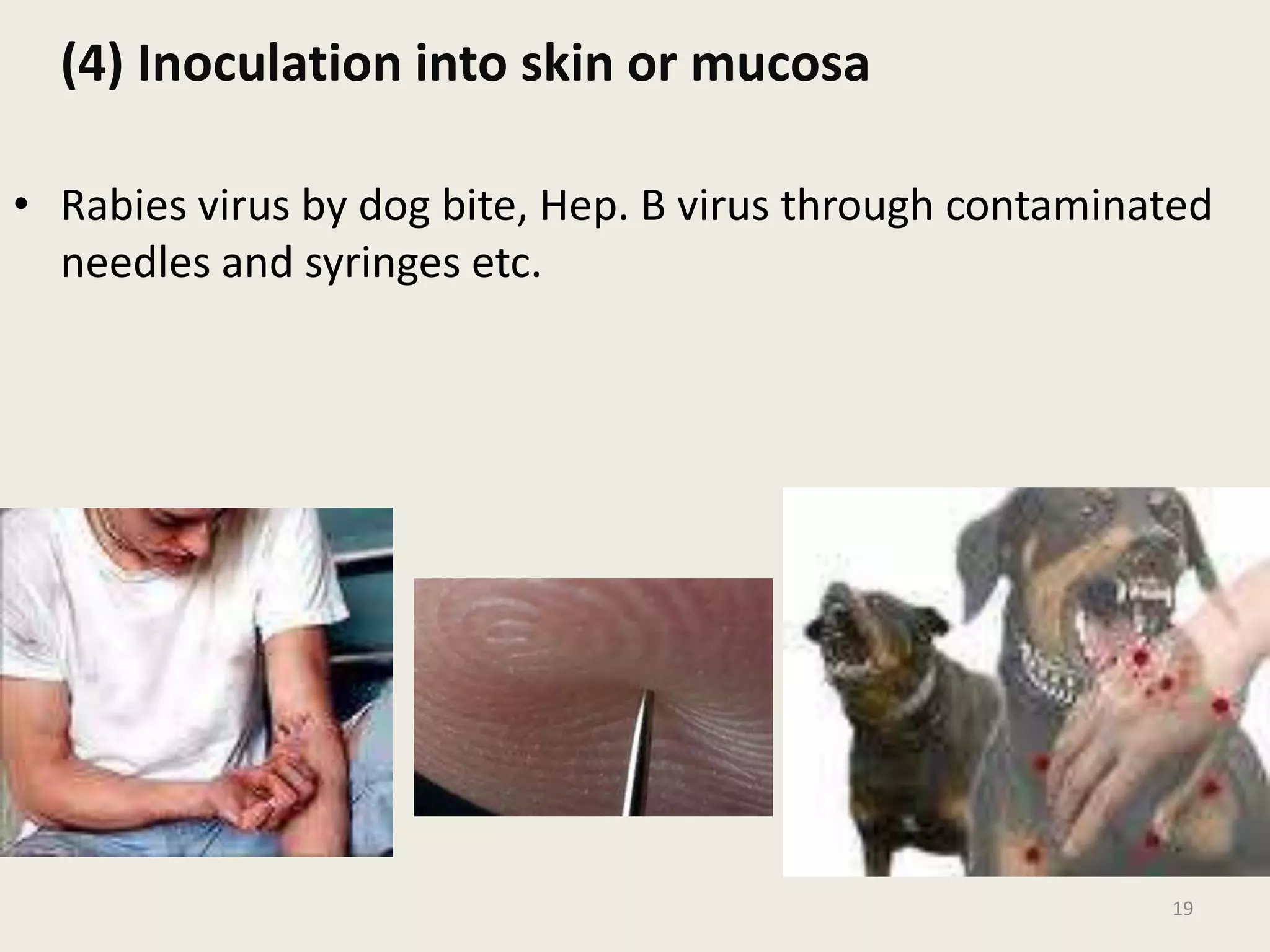 (4) Inoculation into skin or mucosa

• Rabies virus by dog bite, Hep. B virus through contaminated needles and syringes etc.

19